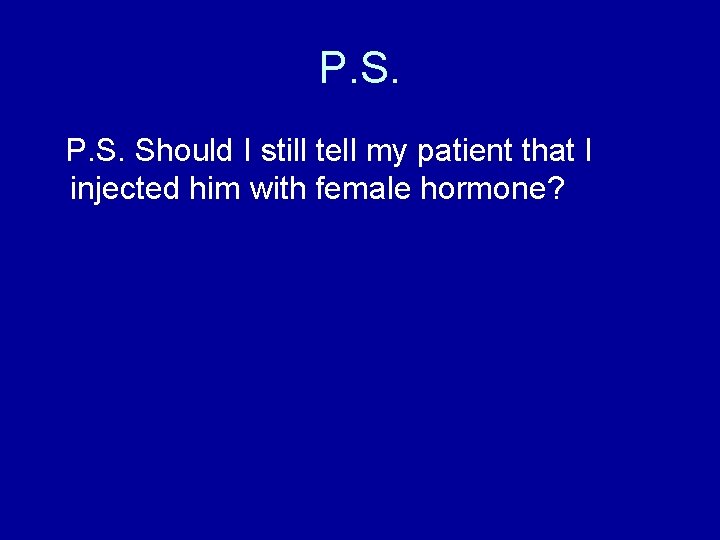 P.S.

P.S. Should I still tell my patient that I injected him with female hormone?